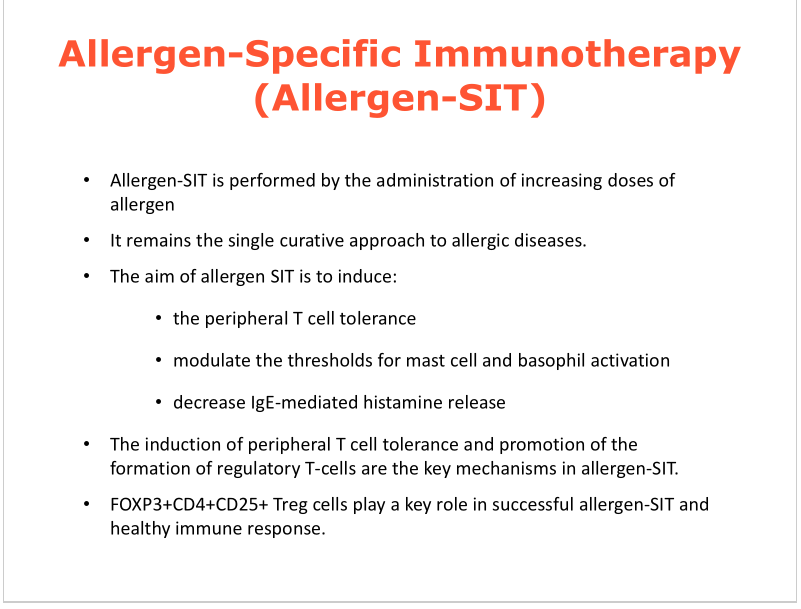 Allergen-Specific Immunotherapy (Allergen-SIT)

• Allergen-SIT is performed by the administration of increasing doses of allergen

• It remains the single curative approach to allergic diseases.

• The aim of allergen SIT is to induce:

• the peripheral T cell tolerance

• modulate the thresholds for mast cell and basophil activation

• decrease IgE-mediated histamine release

• The induction of peripheral T cell tolerance and promotion of the formation of regulatory T-cells are the key mechanisms in allergen-SIT.

• FOXP3+CD4+CD25+ Treg cells play a key role in successful allergen-SIT and healthy immune response.